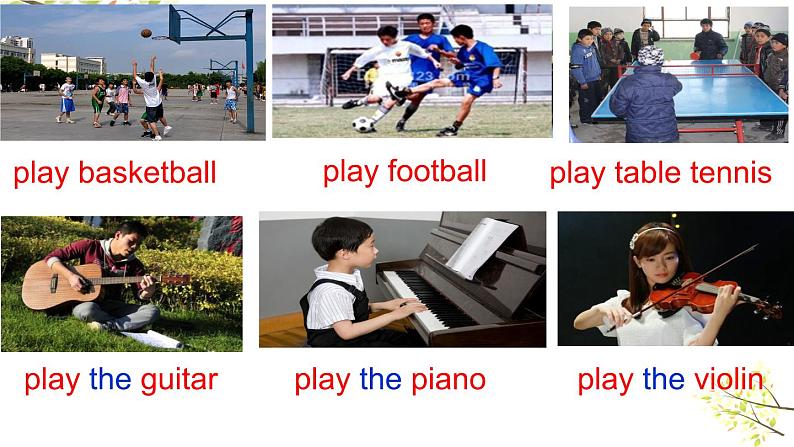 play basketball

play football

play table tennis

play the guitar

play the piano

play the violin